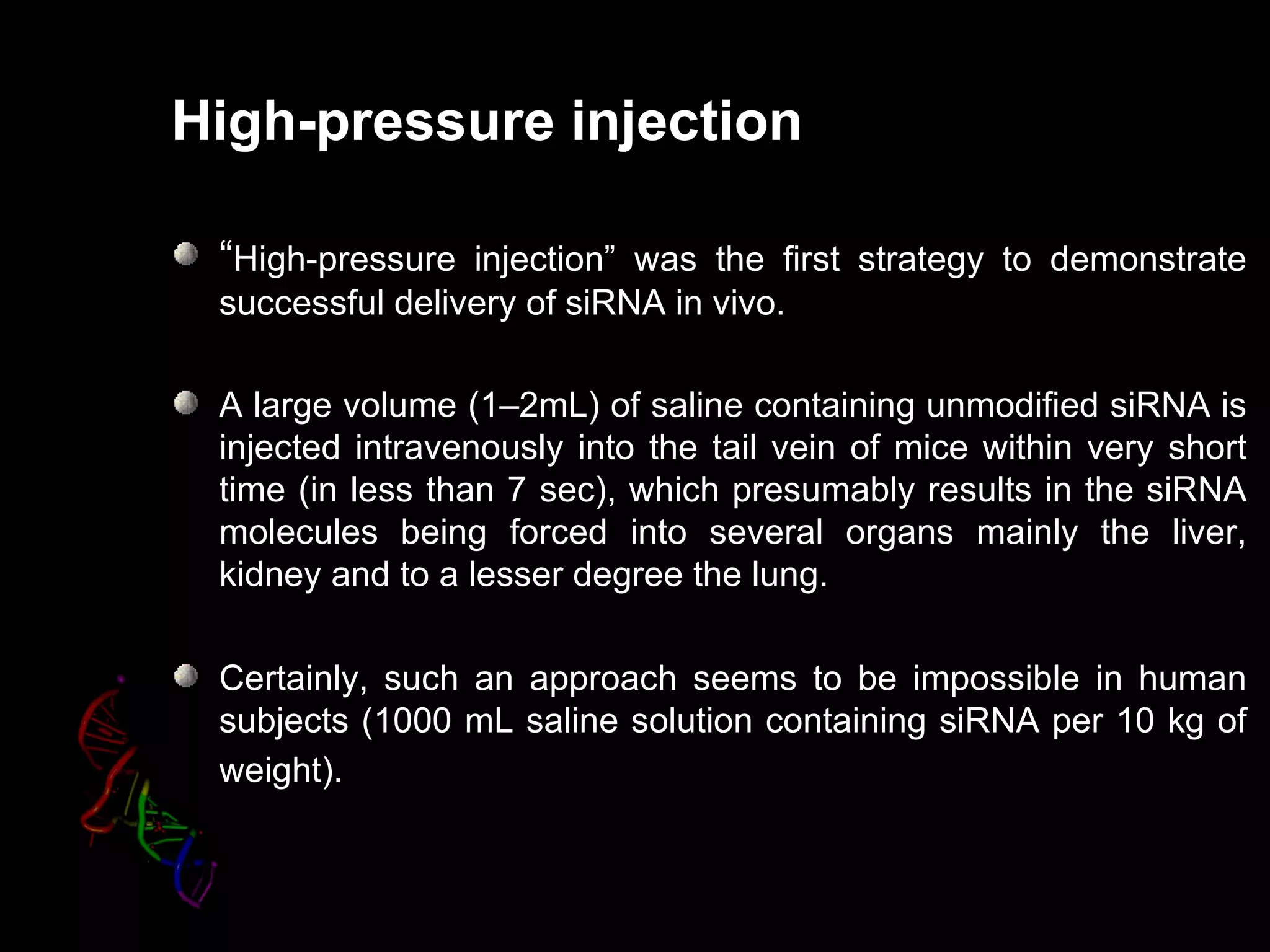 High-pressure injection

“High-pressure injection” was the first strategy to demonstrate successful delivery of siRNA in vivo.

A large volume (1–2mL) of saline containing unmodified siRNA is injected intravenously into the tail vein of mice within very short time (in less than 7 sec), which presumably results in the siRNA molecules being forced into several organs mainly the liver, kidney and to a lesser degree the lung.

Certainly, such an approach seems to be impossible in human subjects (1000 mL saline solution containing siRNA per 10 kg of weight).